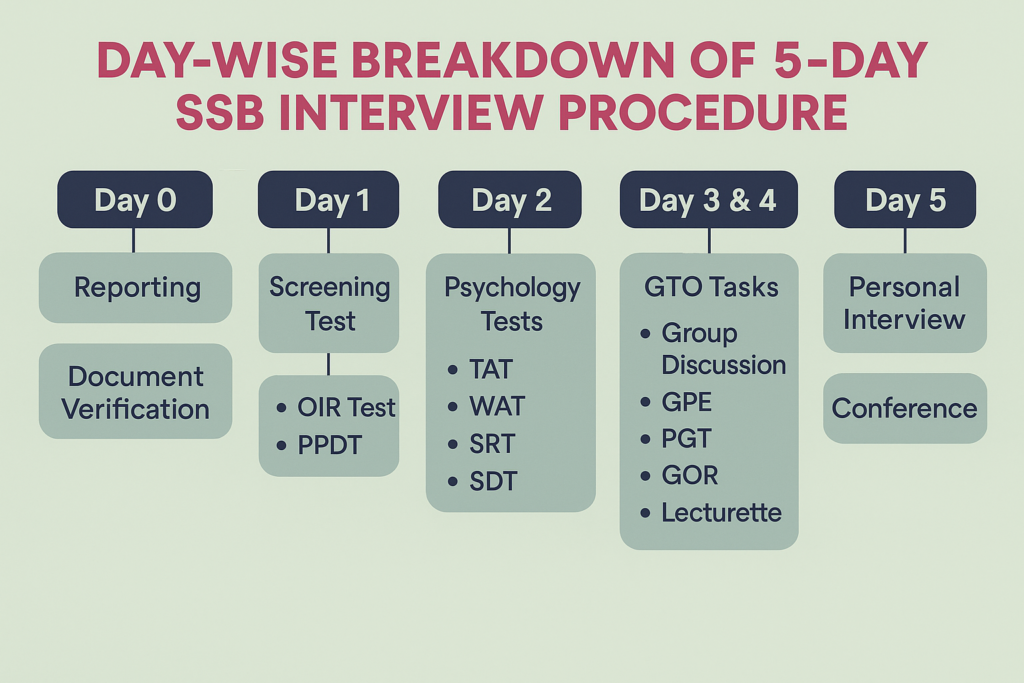 DAY-WISE BREAKDOWN OF 5-DAY SSB INTERVIEW PROCEDURE

Day 0

Reporting

Document Verification

Day 1

Screening Test

• OIR Test
• PPDT

Day 2

Psychology Tests

• TAT
• WAT
• SRT
• SDT

Day 3 & 4

GTO Tasks

• Group Discussion
• GPE
• PGT
• GOR
• Lecturette

Day 5

Personal Interview

Conference